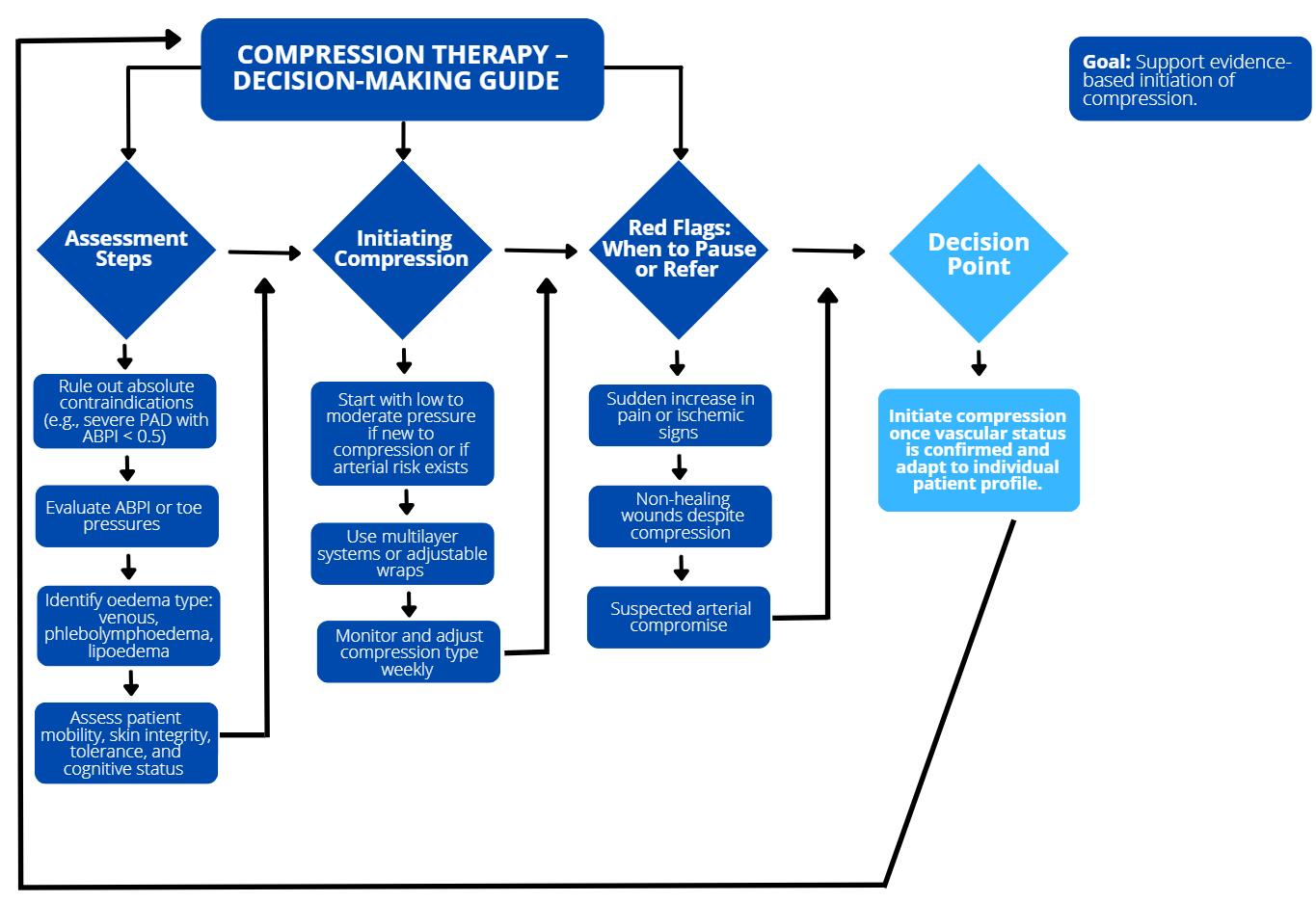 COMPRESSION THERAPY – DECISION-MAKING GUIDE

Goal: Support evidence-based initiation of compression.

Assessment Steps

Rule out absolute contraindications (e.g., severe PAD with ABPI < 0.5)

Evaluate ABPI or toe pressures

Identify oedema type: venous, phlebolymphoedema, lipoedema

Assess patient mobility, skin integrity, tolerance, and cognitive status

Initiating Compression

Start with low to moderate pressure if new to compression or if arterial risk exists

Use multilayer systems or adjustable wraps

Monitor and adjust compression type weekly

Red Flags: When to Pause or Refer

Sudden increase in pain or ischemic signs

Non-healing wounds despite compression

Suspected arterial compromise

Decision Point

Initiate compression once vascular status is confirmed and adapt to individual patient profile.